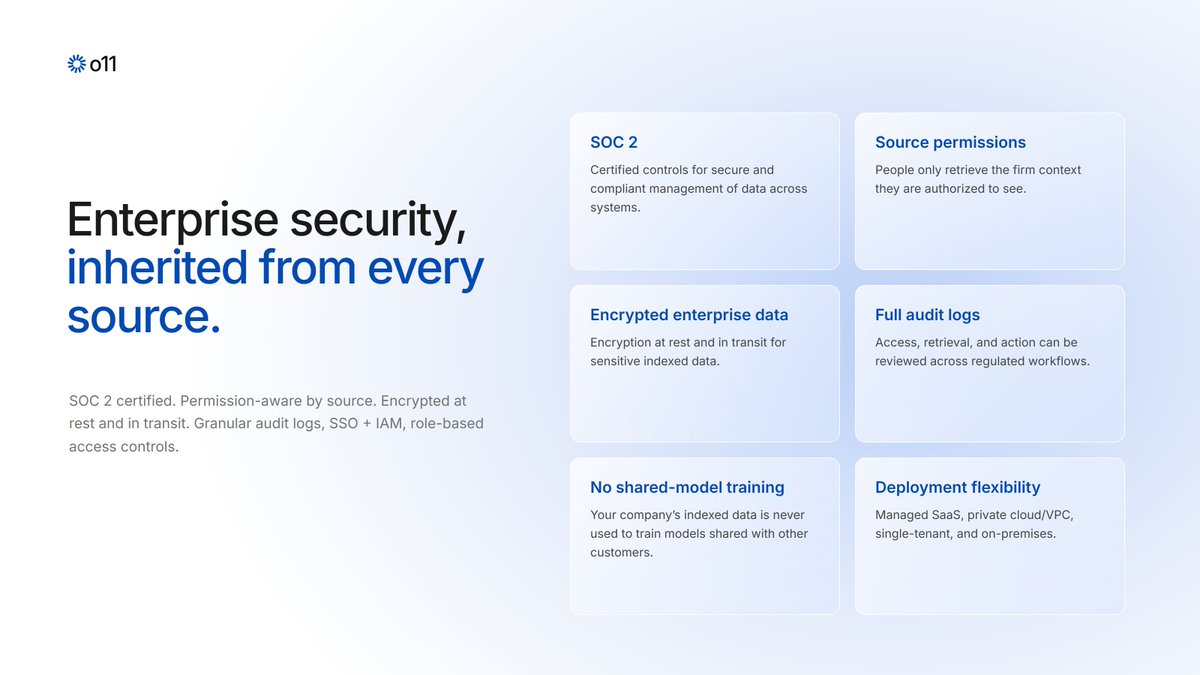 o11

Enterprise security, inherited from every source.

SOC 2 certified. Permission-aware by source. Encrypted at rest and in transit. Granular audit logs, SSO + IAM, role-based access controls.

SOC 2
Certified controls for secure and compliant management of data across systems.

Source permissions
People only retrieve the firm context they are authorized to see.

Encrypted enterprise data
Encryption at rest and in transit for sensitive indexed data.

Full audit logs
Access, retrieval, and action can be reviewed across regulated workflows.

No shared-model training
Your company's indexed data is never used to train models shared with other customers.

Deployment flexibility
Managed SaaS, private cloud/VPC, single-tenant, and on-premises.